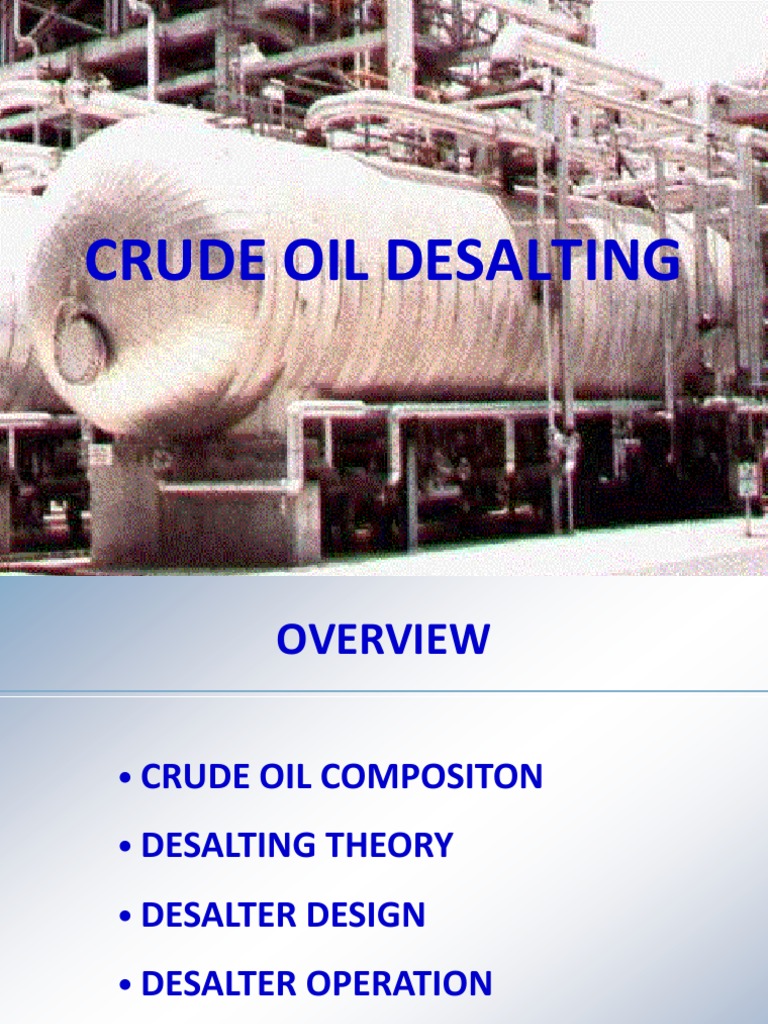 CRUDE OIL DESALTING

OVERVIEW

• CRUDE OIL COMPOSITON

• DESALTING THEORY

• DESALTER DESIGN

• DESALTER OPERATION